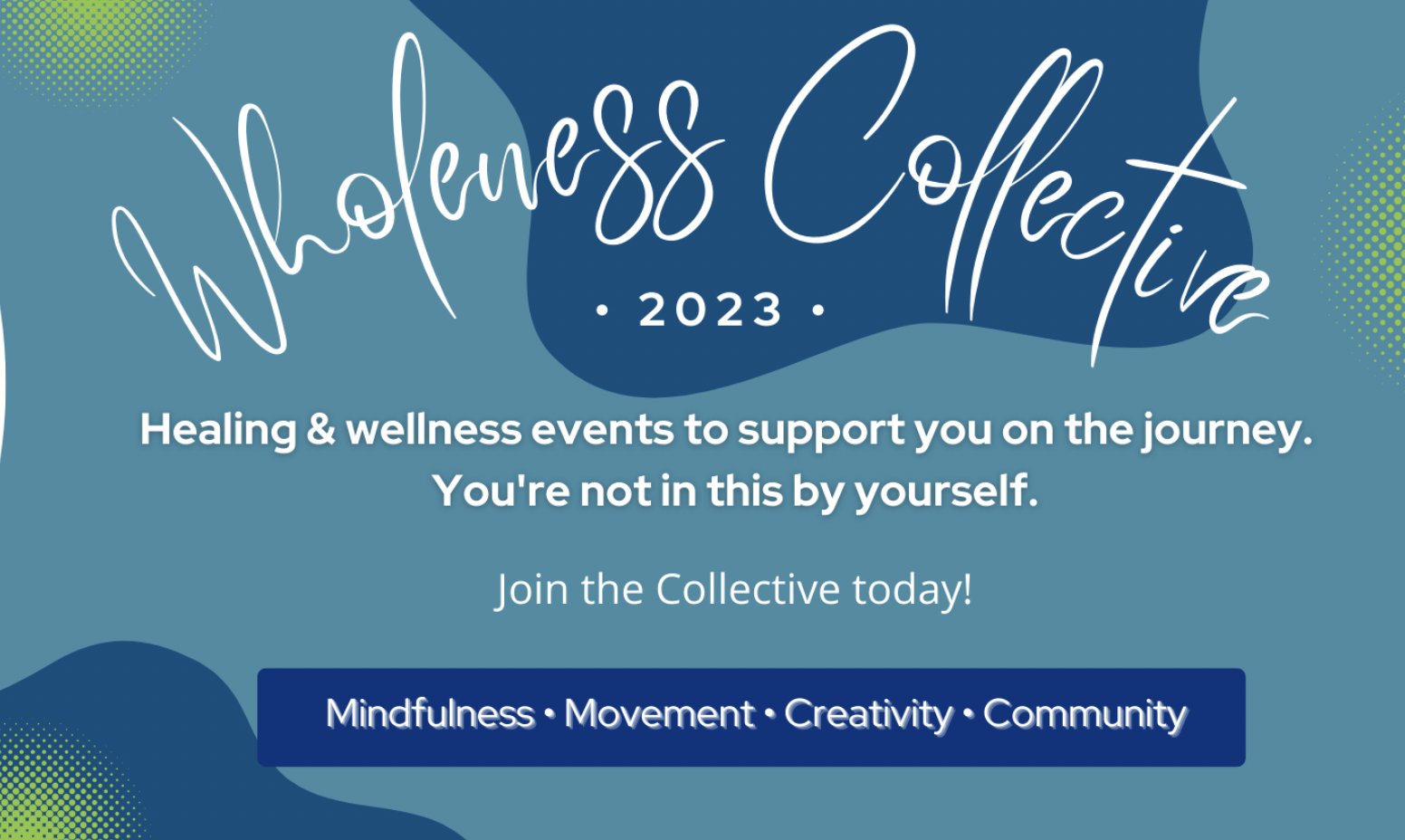 Wholeness Collective

• 2023 •

Healing & wellness events to support you on the journey. You're not in this by yourself.

Join the Collective today!

Mindfulness • Movement • Creativity • Community